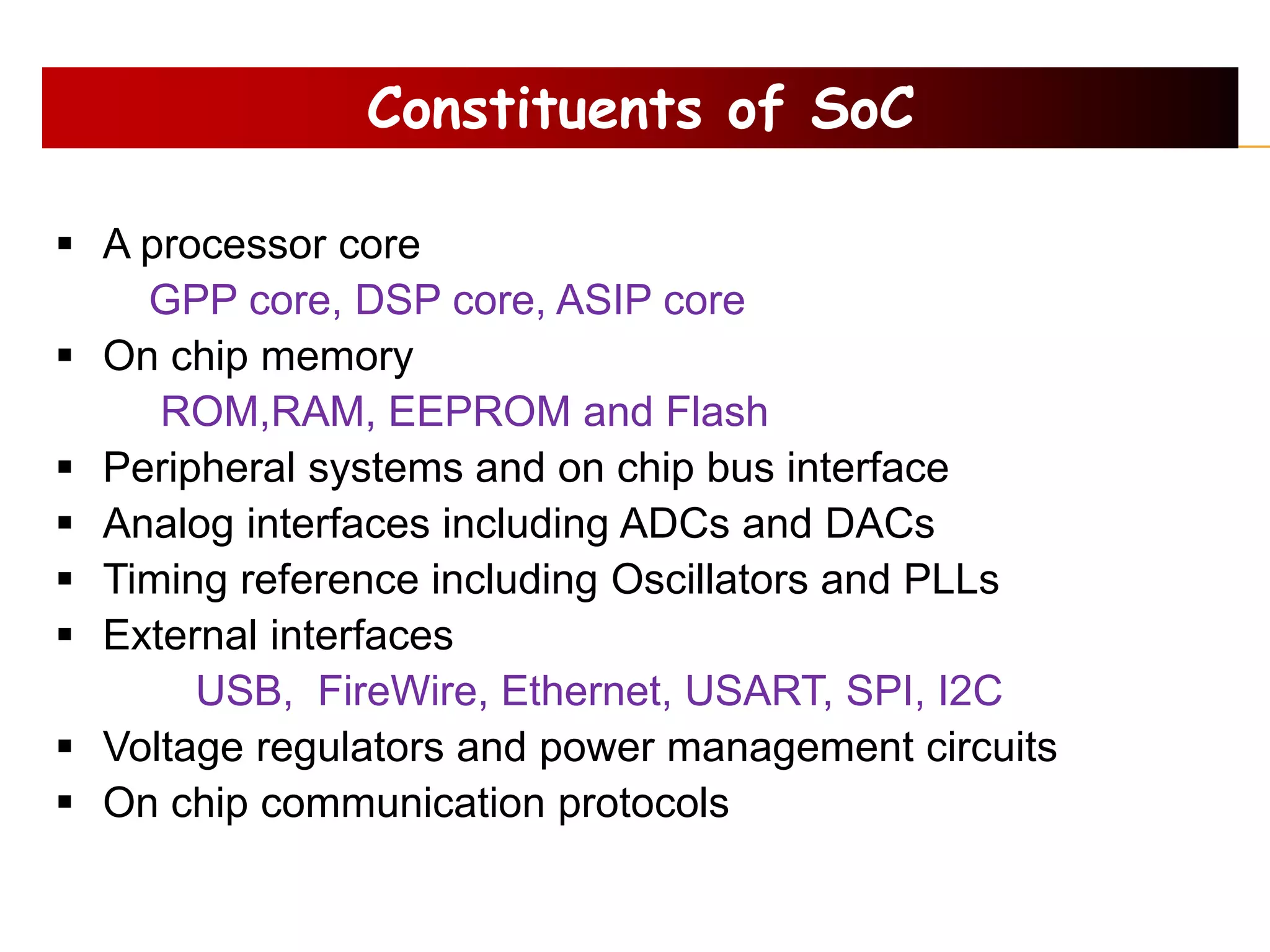 Constituents of SoC

▪ A processor core

GPP core, DSP core, ASIP core

▪ On chip memory

ROM,RAM, EEPROM and Flash

▪ Peripheral systems and on chip bus interface

▪ Analog interfaces including ADCs and DACs

▪ Timing reference including Oscillators and PLLs

▪ External interfaces

USB,  FireWire, Ethernet, USART, SPI, I2C

▪ Voltage regulators and power management circuits

▪ On chip communication protocols